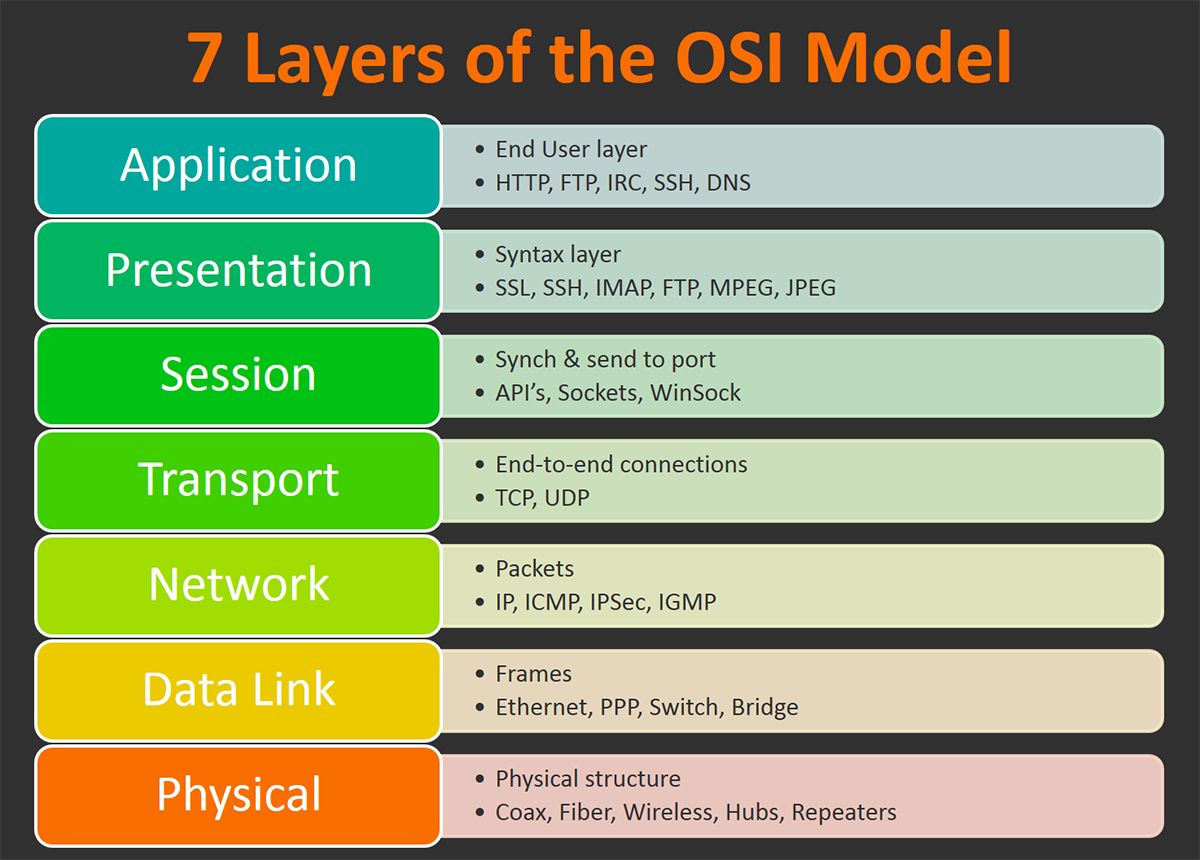 7 Layers of the OSI Model

Application
• End User layer
• HTTP, FTP, IRC, SSH, DNS

Presentation
• Syntax layer
• SSL, SSH, IMAP, FTP, MPEG, JPEG

Session
• Synch & send to port
• API's, Sockets, WinSock

Transport
• End-to-end connections
• TCP, UDP

Network
• Packets
• IP, ICMP, IPSec, IGMP

Data Link
• Frames
• Ethernet, PPP, Switch, Bridge

Physical
• Physical structure
• Coax, Fiber, Wireless, Hubs, Repeaters